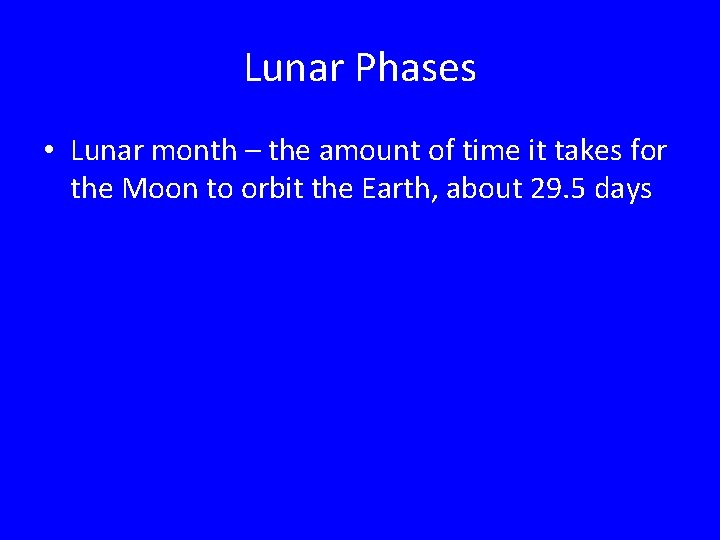 Lunar Phases

• Lunar month – the amount of time it takes for the Moon to orbit the Earth, about 29.5 days